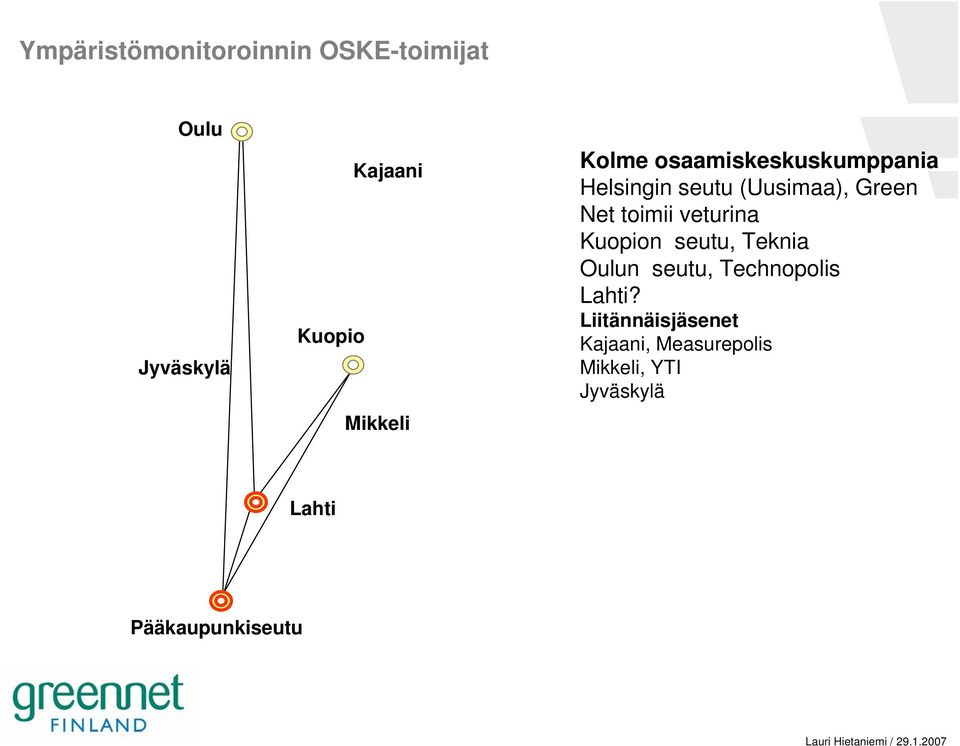 Ympäristömonitoroinnin OSKE-toimijat

Oulu

Kajaani

Kuopio

Jyväskylä

Mikkeli

Lahti

Pääkaupunkiseutu

Kolme osaamiskeskuskumppania
Helsingin seutu (Uusimaa), Green Net toimii veturina
Kuopion seutu, Teknia
Oulun seutu, Technopolis
Lahti?
Liitännäisjäsenet
Kajaani, Measurepolis
Mikkeli, YTI
Jyväskylä

greennet
FINLAND

Lauri Hietaniemi / 29.1.2007